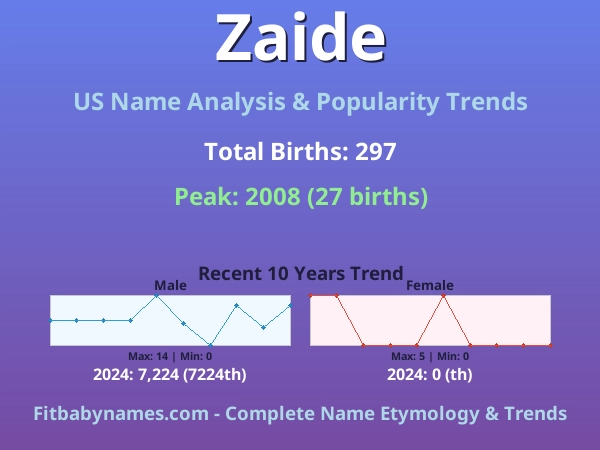 Zaide

US Name Analysis & Popularity Trends

Total Births: 297

Peak: 2008 (27 births)

Recent 10 Years Trend

Male

Max: 14 | Min: 0

2024: 7,224 (7224th)

Female

Max: 5 | Min: 0

2024: 0 (th)

Fitbabynames.com - Complete Name Etymology & Trends